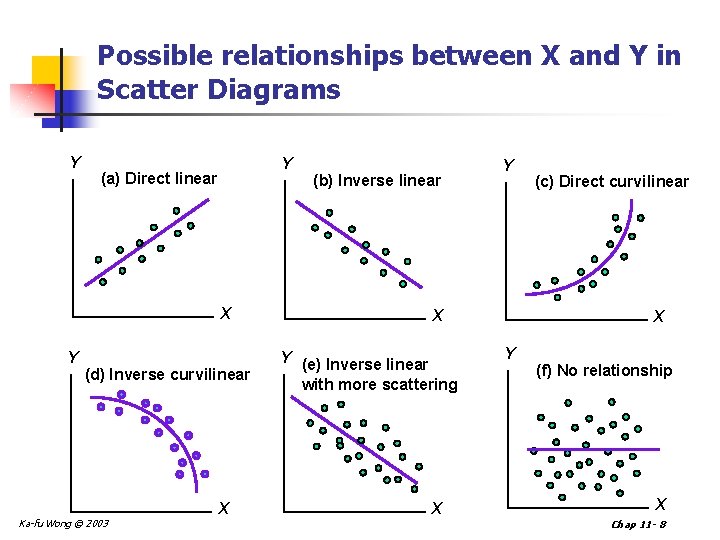 Possible relationships between X and Y in Scatter Diagrams

Y
(a) Direct linear
X

Y
(b) Inverse linear
X

Y
(c) Direct curvilinear
X

Y
(d) Inverse curvilinear
X

Y
(e) Inverse linear with more scattering
X

Y
(f) No relationship
X

Ka-fu Wong © 2003

Chap 11- 8